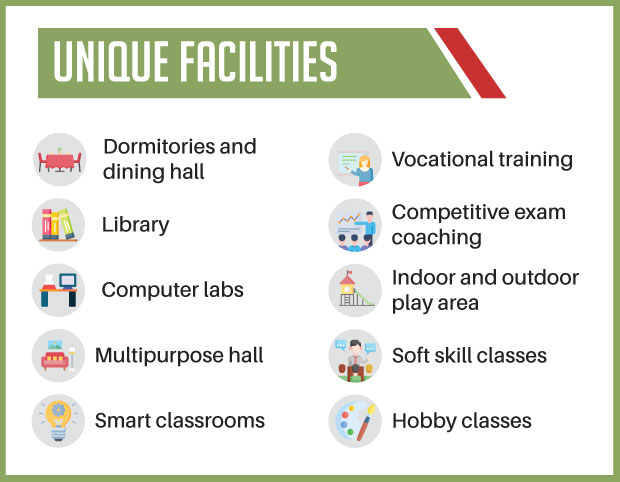 UNIQUE FACILITIES

Dormitories and dining hall

Library

Computer labs

Multipurpose hall

Smart classrooms

Vocational training

Competitive exam coaching

Indoor and outdoor play area

Soft skill classes

Hobby classes